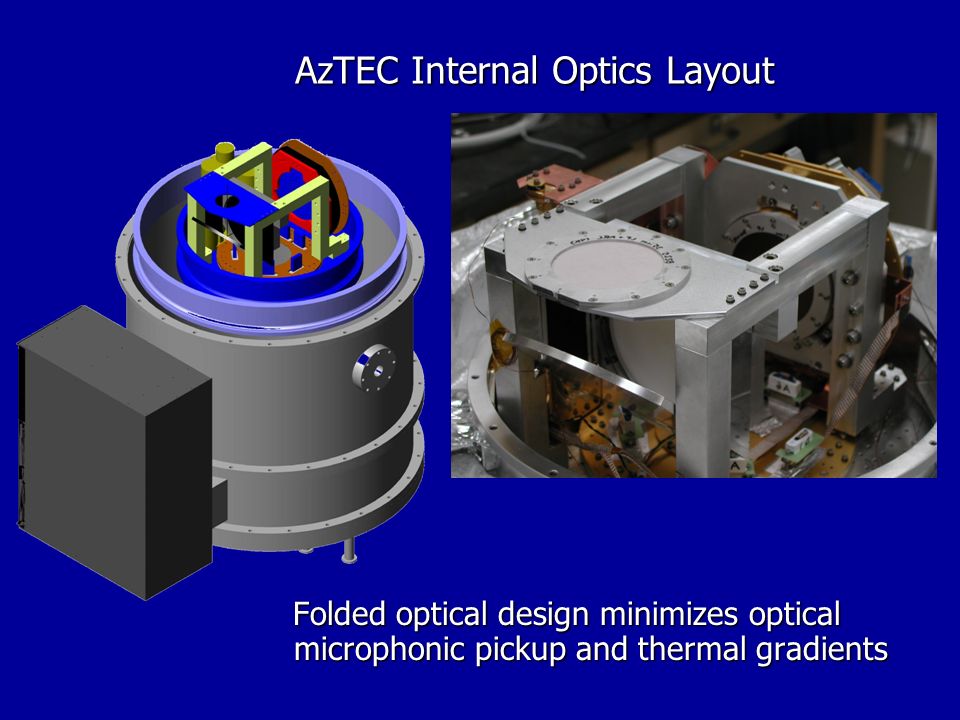 AzTEC Internal Optics Layout

Folded optical design minimizes optical microphonic pickup and thermal gradients